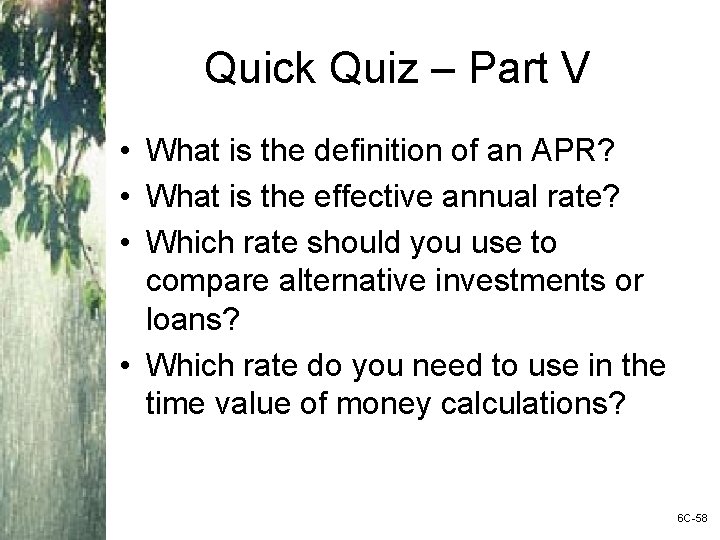 Quick Quiz – Part V

• What is the definition of an APR?
• What is the effective annual rate?
• Which rate should you use to compare alternative investments or loans?
• Which rate do you need to use in the time value of money calculations?

6C-58